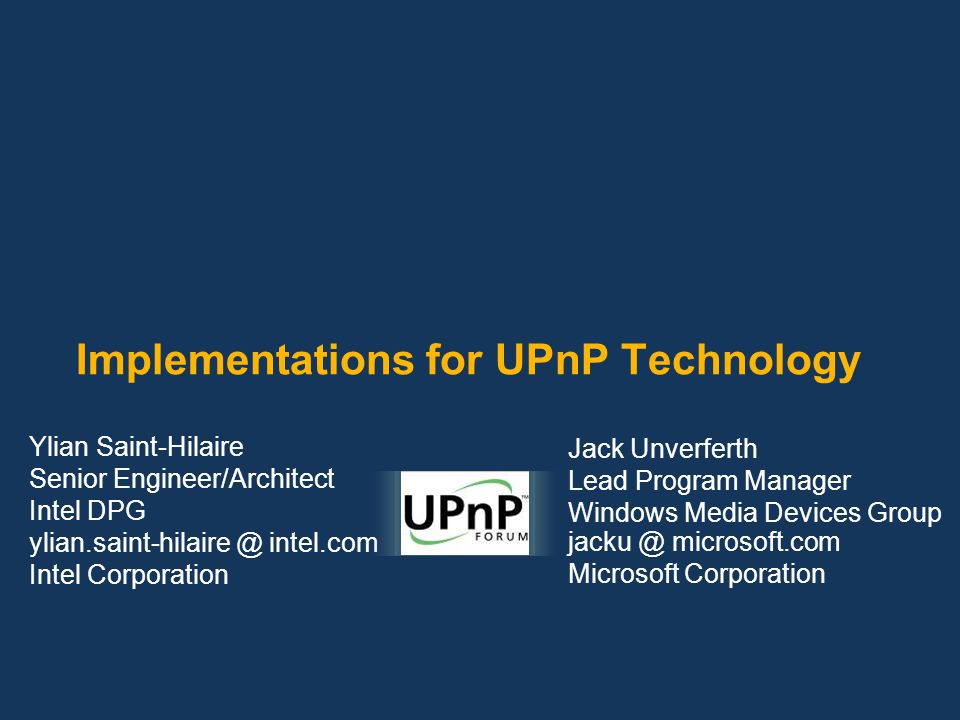 Implementations for UPnP Technology

Ylian Saint-Hilaire
Senior Engineer/Architect
Intel DPG
ylian.saint-hilaire @ intel.com
Intel Corporation

UPnP™
FORUM

Jack Unverferth
Lead Program Manager
Windows Media Devices Group
jacku @ microsoft.com
Microsoft Corporation